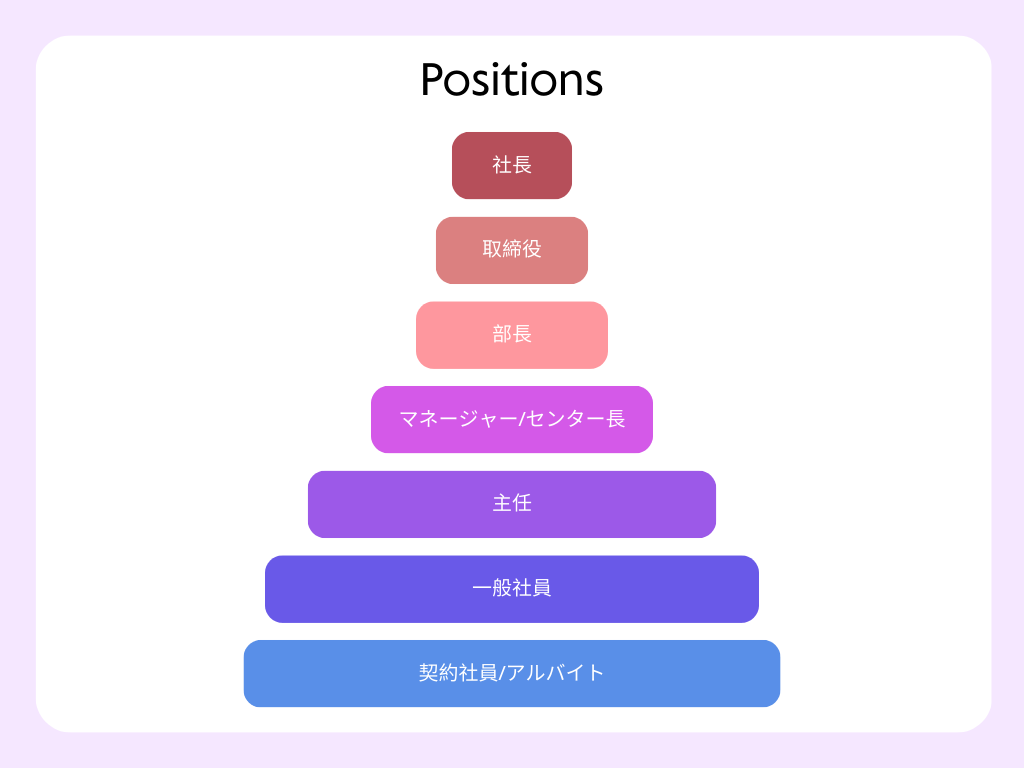 Positions

社長

取締役

部長

マネージャー/センター長

主任

一般社員

契約社員/アルバイト